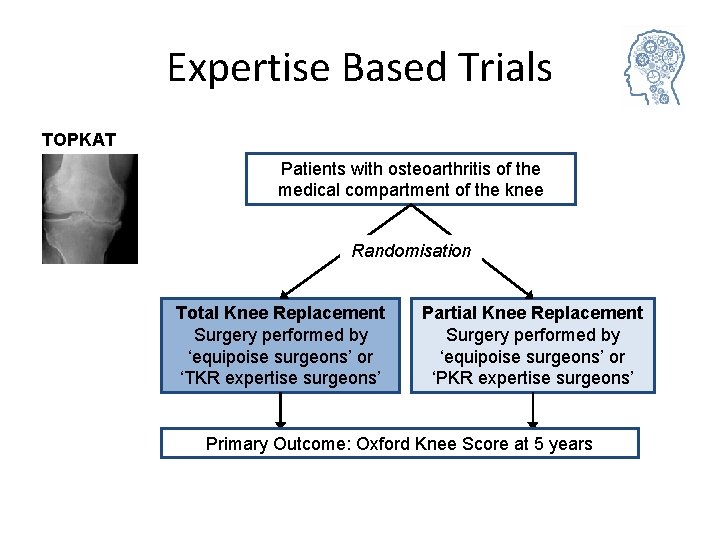 Expertise Based Trials

TOPKAT

Patients with osteoarthritis of the medical compartment of the knee

Randomisation

Total Knee Replacement
Surgery performed by 'equipoise surgeons' or 'TKR expertise surgeons'

Partial Knee Replacement
Surgery performed by 'equipoise surgeons' or 'PKR expertise surgeons'

Primary Outcome: Oxford Knee Score at 5 years